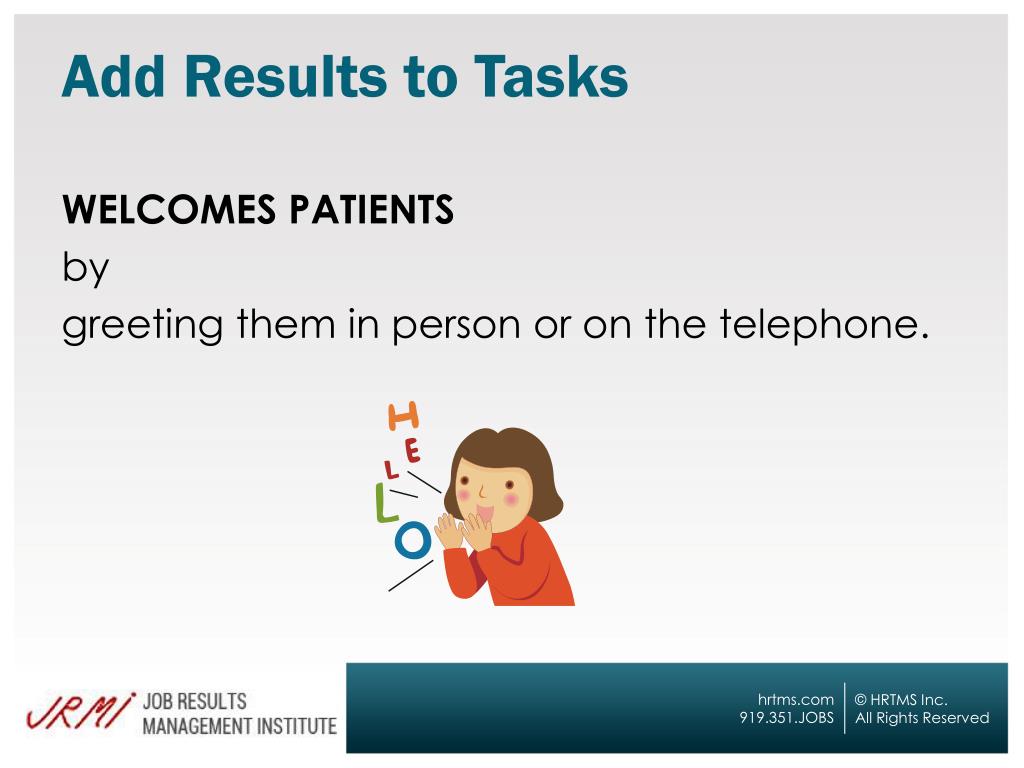 Add Results to Tasks

WELCOMES PATIENTS
by
greeting them in person or on the telephone.

H
E
L
L
O

JRMI JOB RESULTS MANAGEMENT INSTITUTE

hrtms.com
919.351.JOBS

© HRTMS Inc.
All Rights Reserved